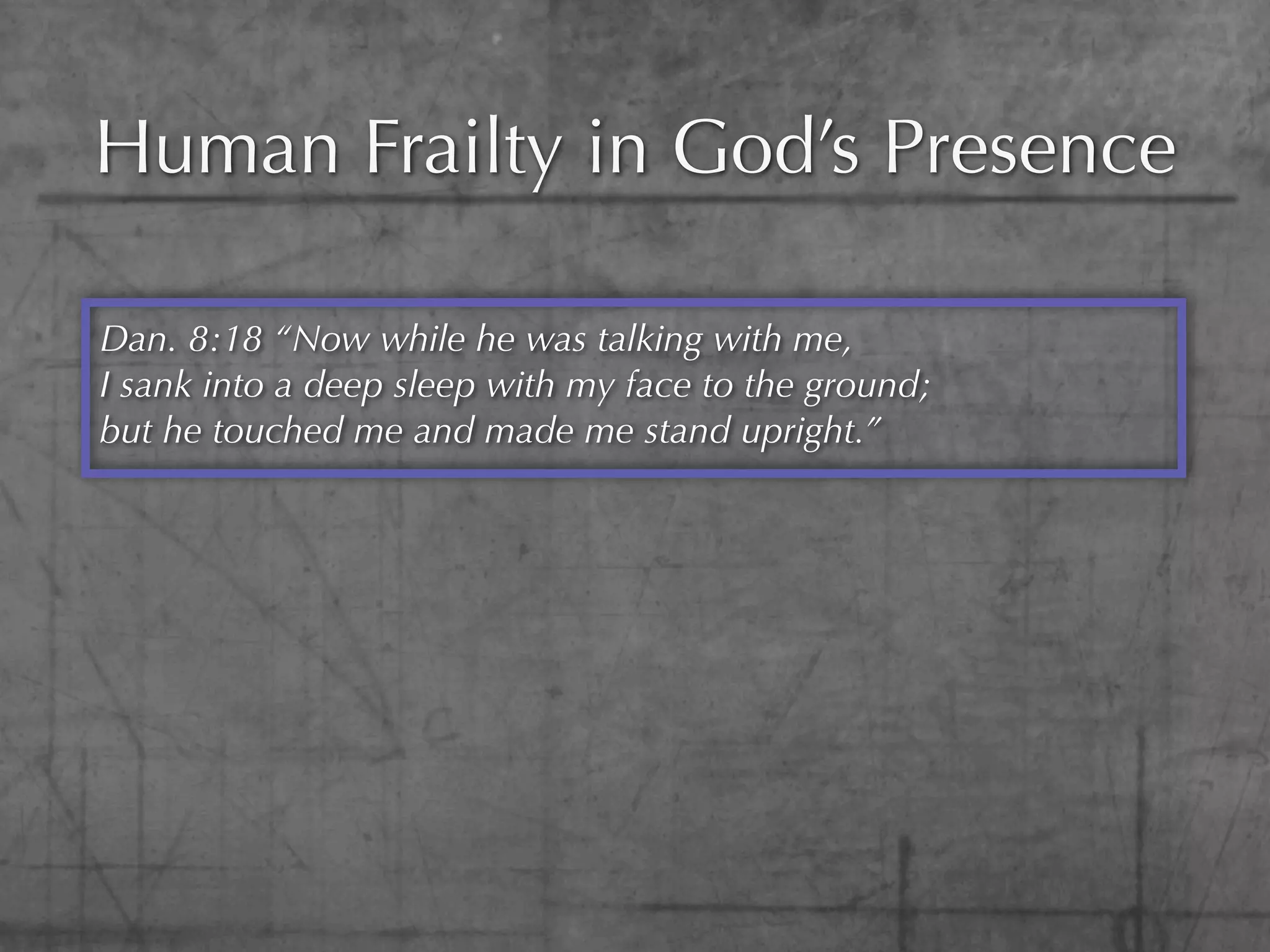 Human Frailty in God's Presence

Dan. 8:18 "Now while he was talking with me, I sank into a deep sleep with my face to the ground; but he touched me and made me stand upright."